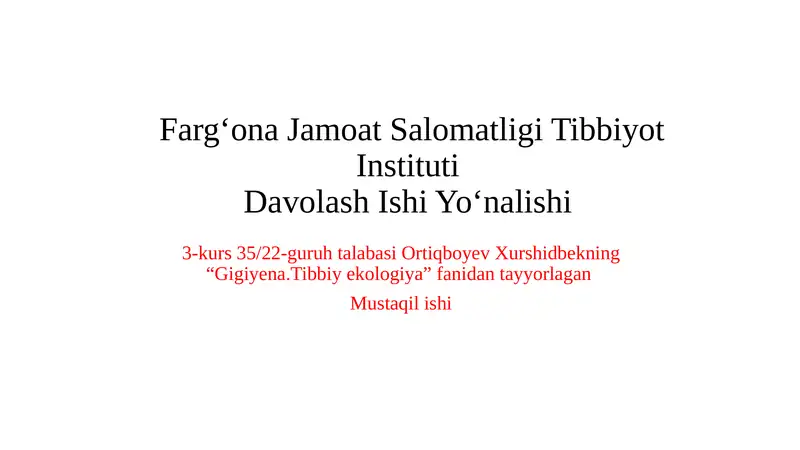 Farg‘ona Jamoat Salomatligi Tibbiyot Instituti
Davolash Ishi Yo‘nalishi

3-kurs 35/22-guruh talabasi Ortiqboyev Xurshidbekning “Gigiyena.Tibbiy ekologiya” fanidan tayyorlagan

Mustaqil ishi